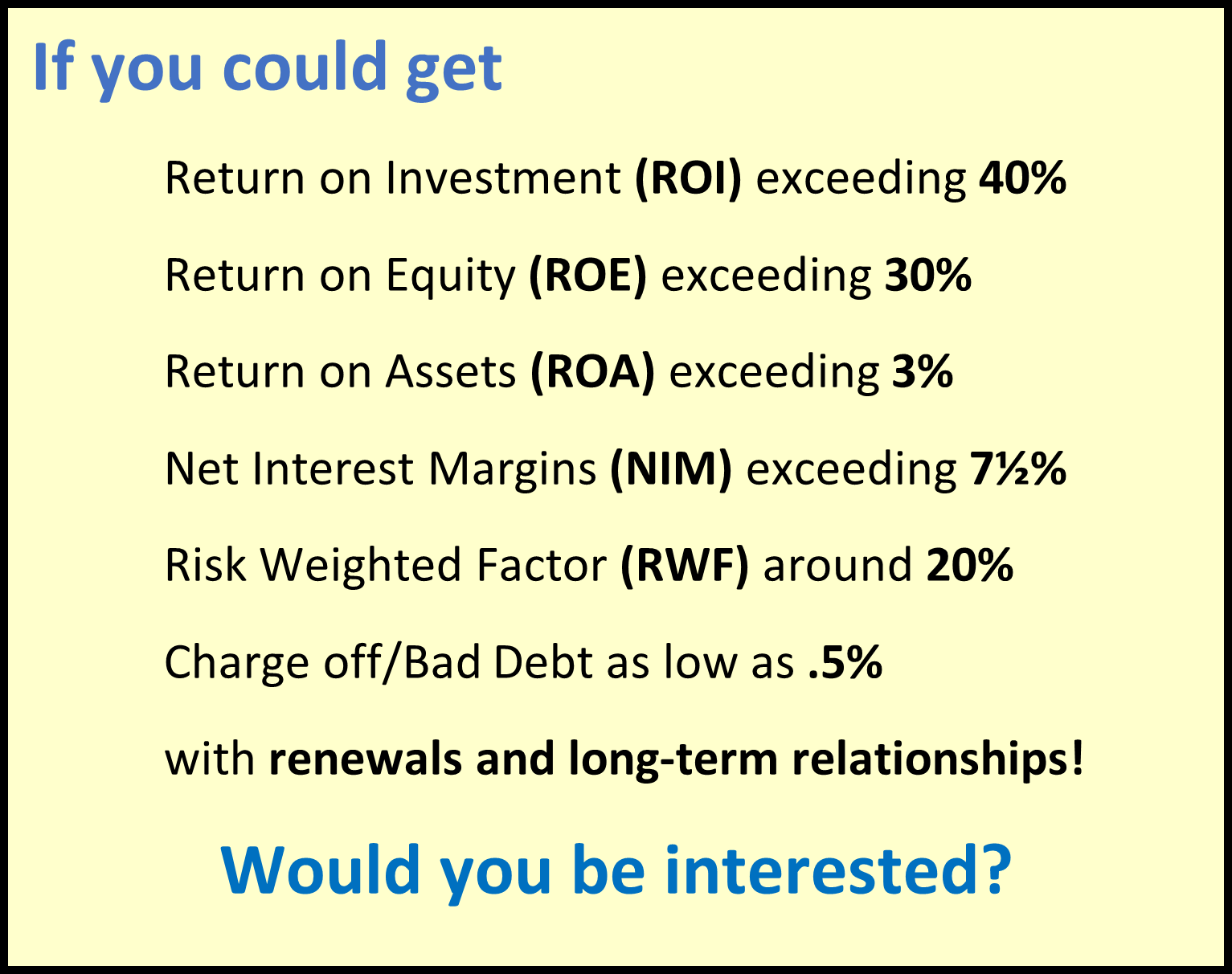 If you could get

Return on Investment (ROI) exceeding 40%

Return on Equity (ROE) exceeding 30%

Return on Assets (ROA) exceeding 3%

Net Interest Margins (NIM) exceeding 7½%

Risk Weighted Factor (RWF) around 20%

Charge off/Bad Debt as low as .5%

with renewals and long-term relationships!

Would you be interested?